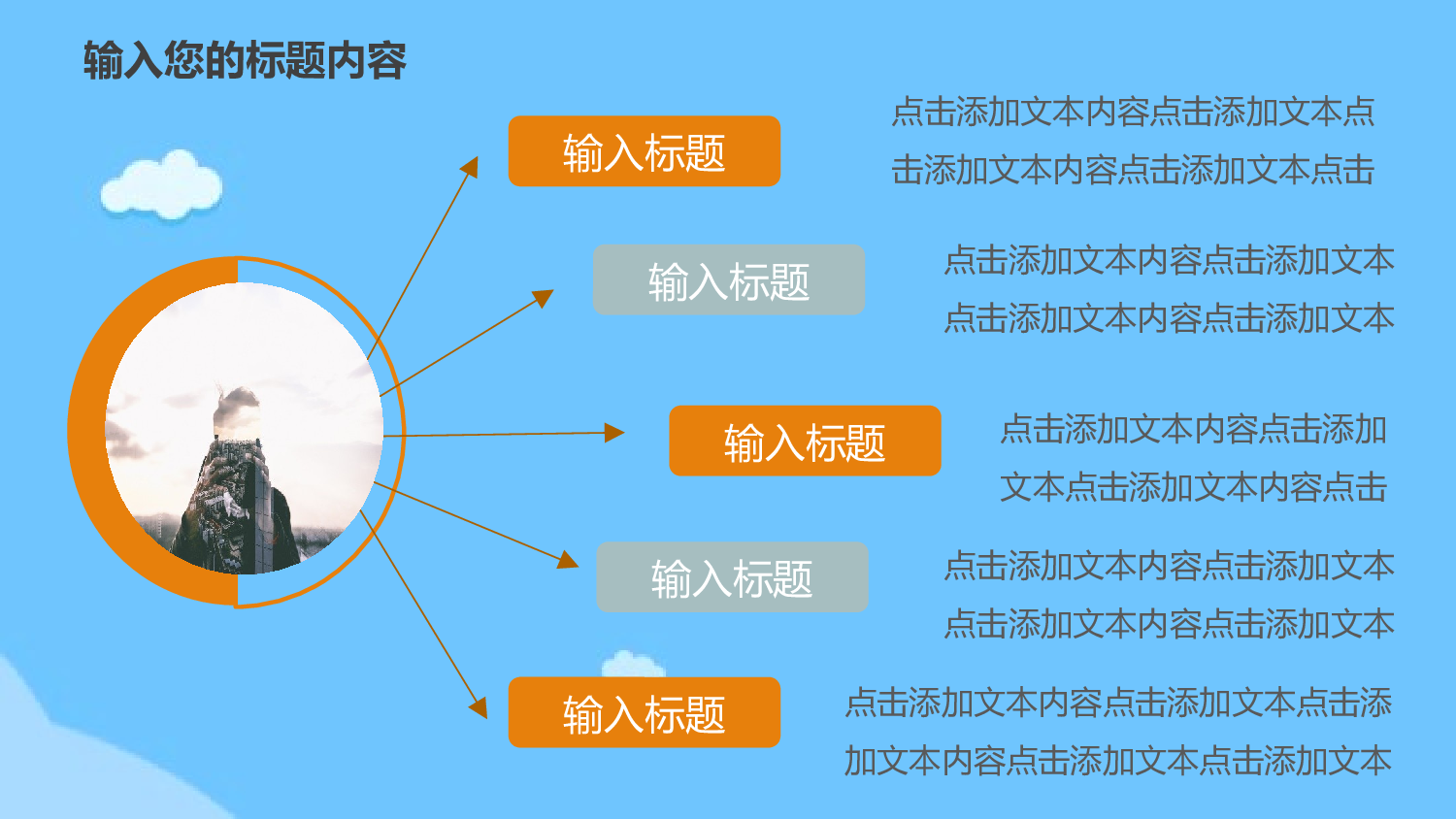 输入您的标题内容

输入标题

点击添加文本内容点击添加文本点击添加文本内容点击添加文本点击

输入标题

点击添加文本内容点击添加文本点击添加文本内容点击添加文本

输入标题

点击添加文本内容点击添加文本点击添加文本内容点击

输入标题

点击添加文本内容点击添加文本点击添加文本内容点击添加文本

输入标题

点击添加文本内容点击添加文本点击添加文本内容点击添加文本点击添加文本